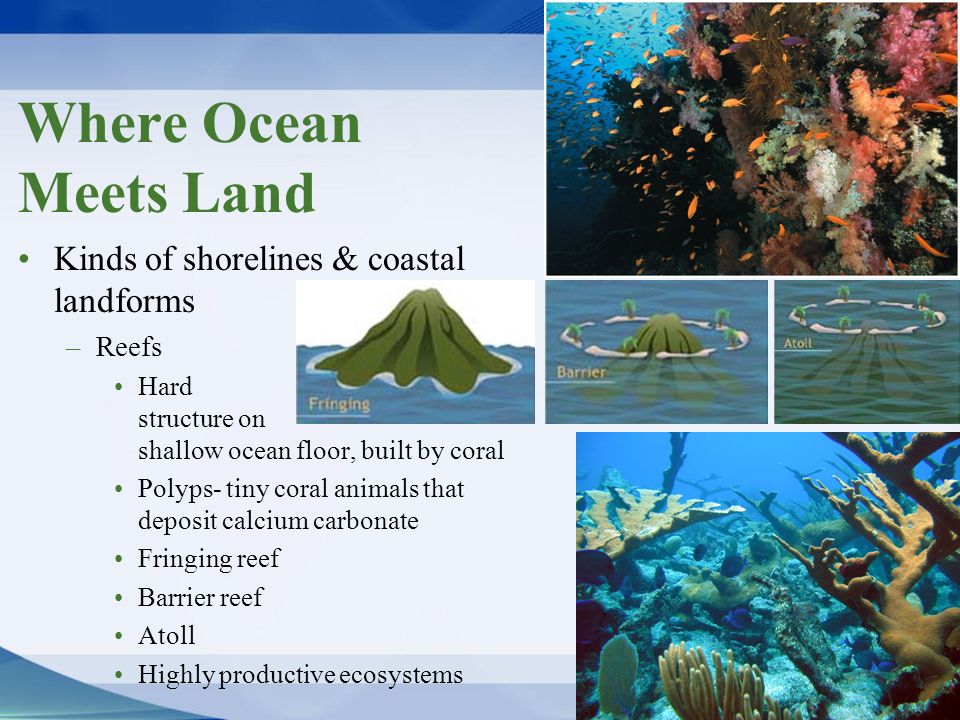 Where Ocean Meets Land

• Kinds of shorelines & coastal landforms
  – Reefs
    • Hard structure on shallow ocean floor, built by coral
    • Polyps- tiny coral animals that deposit calcium carbonate
    • Fringing reef
    • Barrier reef
    • Atoll
    • Highly productive ecosystems

Fringing

Barrier

Atoll